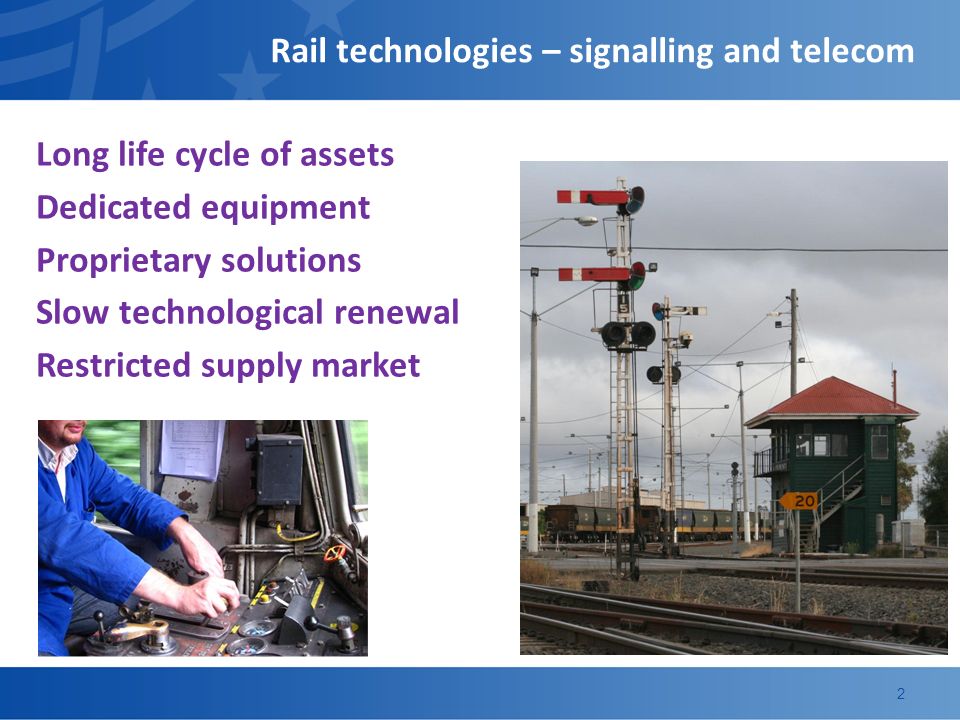 Rail technologies – signalling and telecom

Long life cycle of assets
Dedicated equipment
Proprietary solutions
Slow technological renewal
Restricted supply market

5

20

2